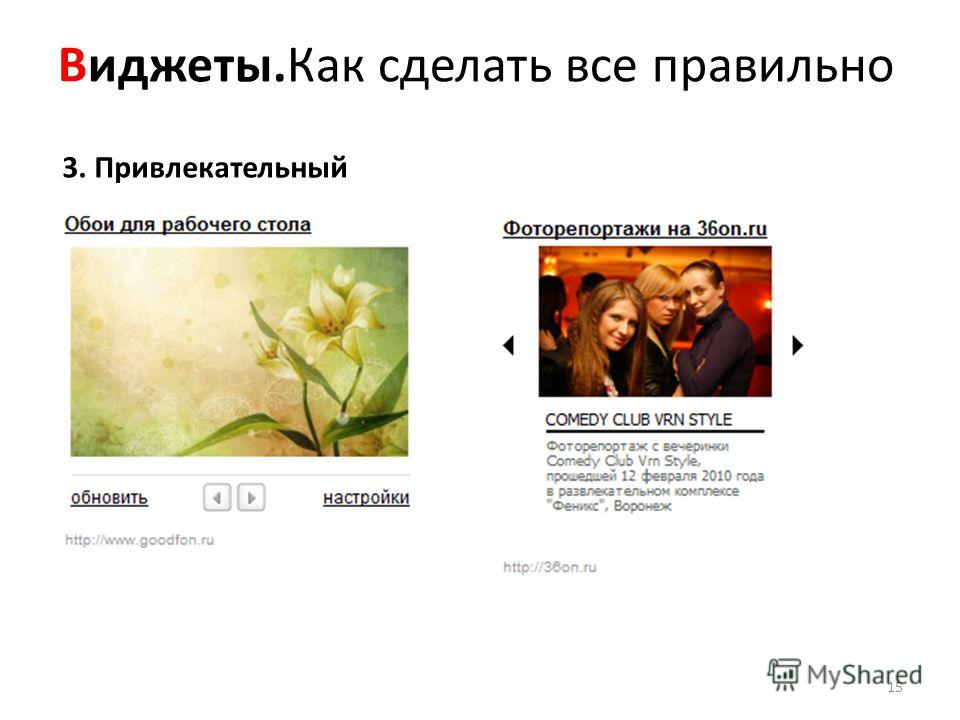 Виджеты.Как сделать все правильно

3. Привлекательный

Обои для рабочего стола

обновить

настройки

http://www.goodfon.ru

Фоторепортажи на 36on.ru

COMEDY CLUB VRN STYLE

Фоторепортаж с вечеринки Comedy Club Vrn Style, прошедшей 12 февраля 2010 года в развлекательном комплексе "Феникс", Воронеж

http://36on.ru

MyShared

15